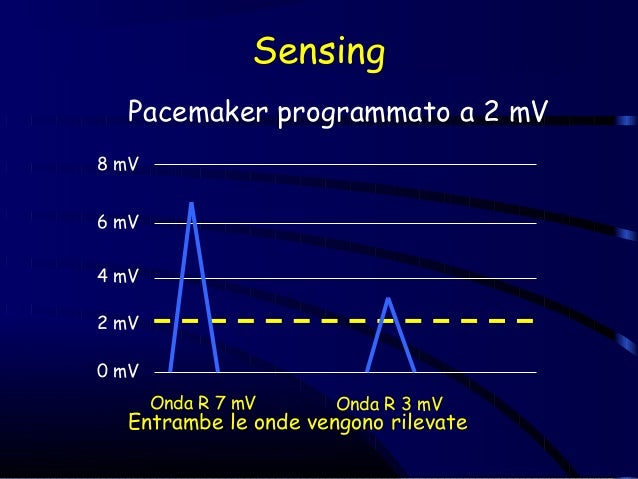 Sensing

Pacemaker programmato a 2 mV

8 mV
6 mV
4 mV
2 mV
0 mV

Onda R 7 mV
Onda R 3 mV

Entrambe le onde vengono rilevate